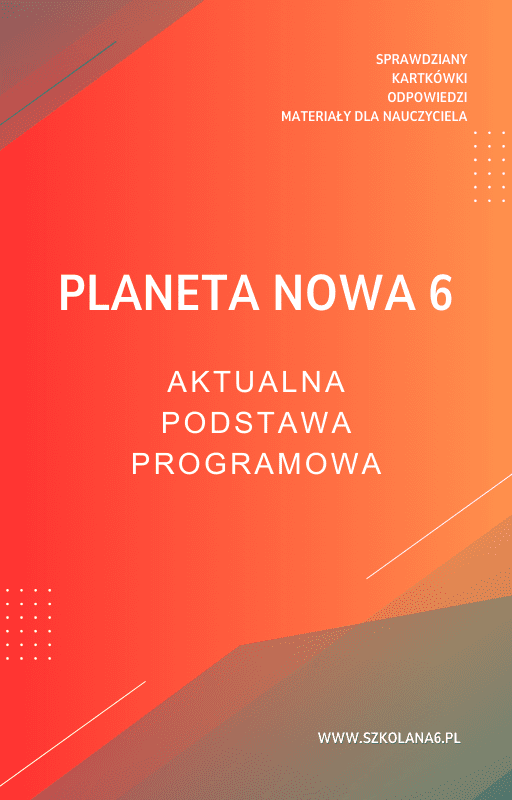 SPRAWDZIANY
KARTKÓWKI
ODPOWIEDZI
MATERIAŁY DLA NAUCZYCIELA

PLANETA NOWA 6

AKTUALNA
PODSTAWA
PROGRAMOWA

WWW.SZKOLANA6.PL